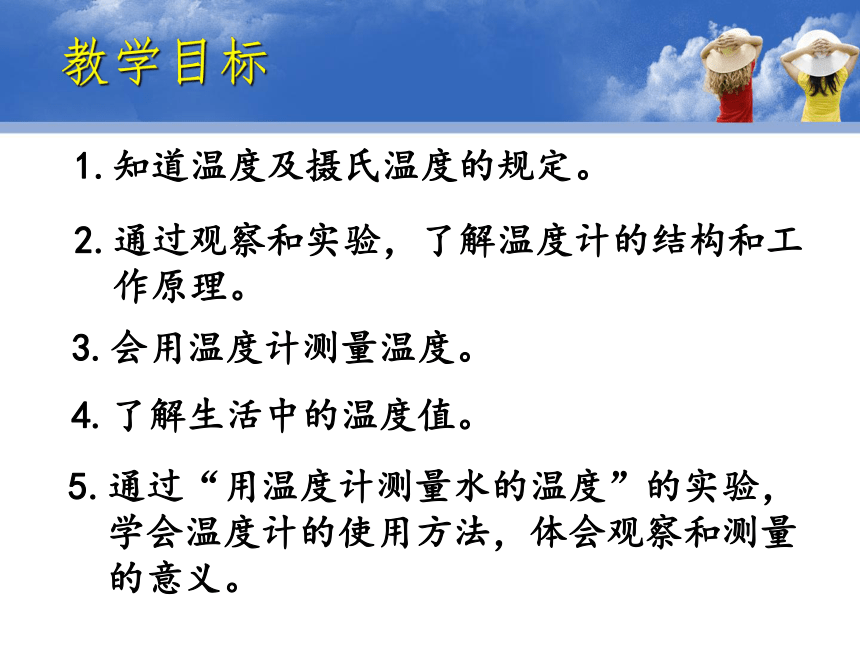 教学目标

1. 知道温度及摄氏温度的规定。

2. 通过观察和实验，了解温度计的结构和工作原理。

3. 会用温度计测量温度。

4. 了解生活中的温度值。

5. 通过“用温度计测量水的温度”的实验，学会温度计的使用方法，体会观察和测量的意义。